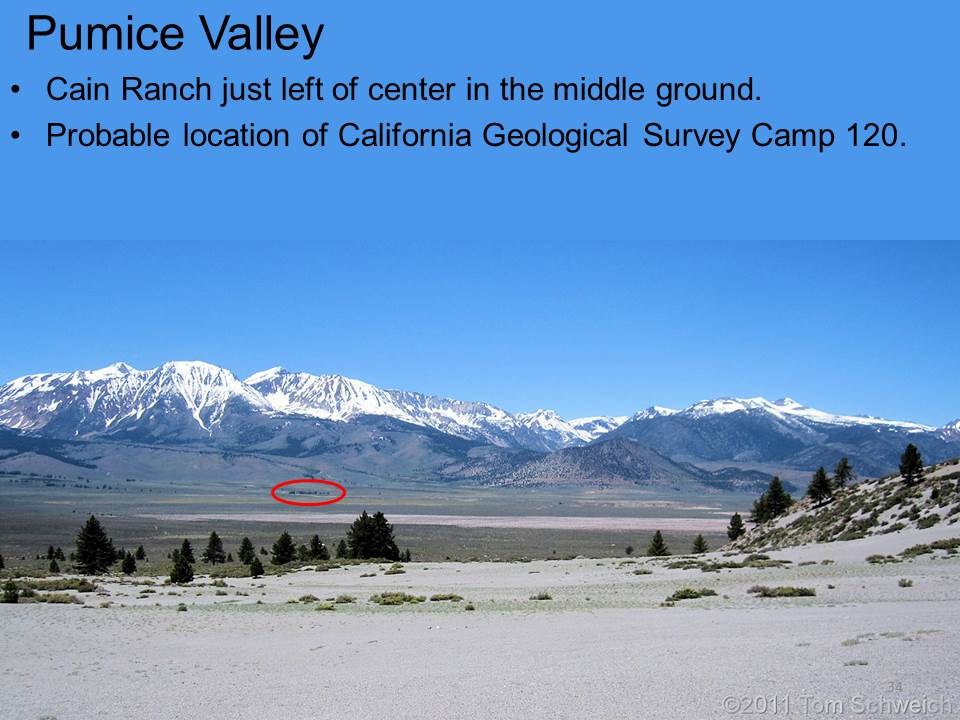 Pumice Valley

• Cain Ranch just left of center in the middle ground.
• Probable location of California Geological Survey Camp 120.

34

©2011 Tom Schweich